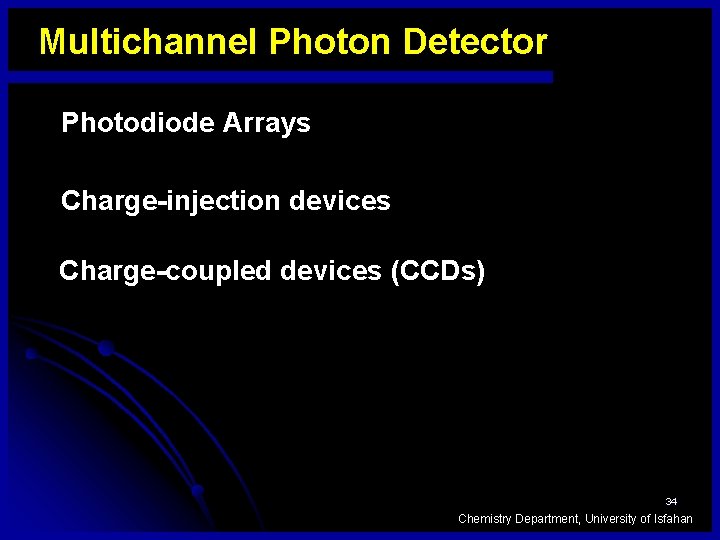 Multichannel Photon Detector

Photodiode Arrays

Charge-injection devices

Charge-coupled devices (CCDs)

34

Chemistry Department, University of Isfahan